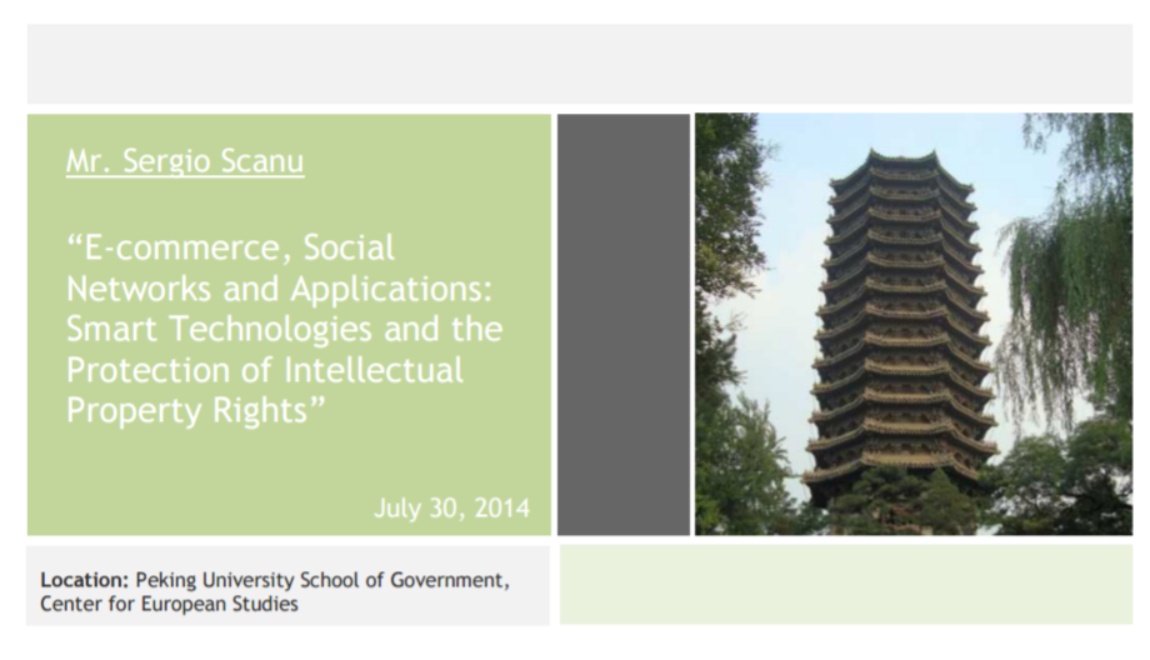 Mr. Sergio Scanu

“E-commerce, Social Networks and Applications: Smart Technologies and the Protection of Intellectual Property Rights”

July 30, 2014

Location: Peking University School of Government, Center for European Studies